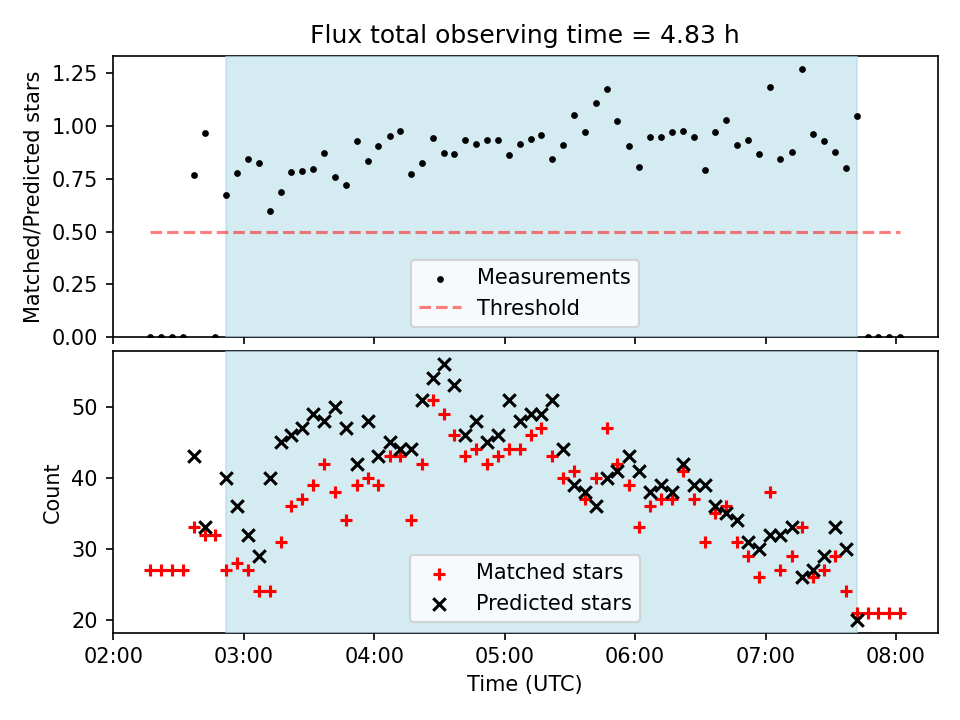 Flux total observing time = 4.83 h

Matched/Predicted stars

1.25
1.00
0.75
0.50
0.25
0.00

Measurements
Threshold

Count

50
40
30
20

Matched stars
Predicted stars

02:00 03:00 04:00 05:00 06:00 07:00 08:00

Time (UTC)